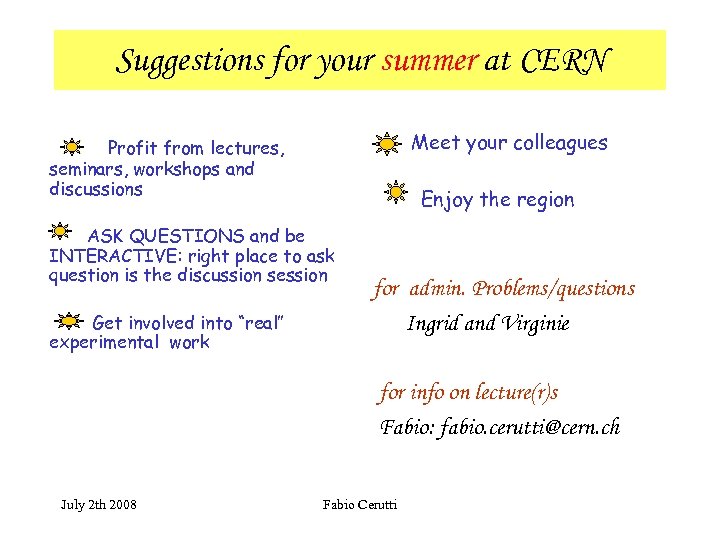 Suggestions for your summer at CERN

Profit from lectures, seminars, workshops and discussions

ASK QUESTIONS and be INTERACTIVE: right place to ask question is the discussion session

Get involved into "real" experimental work

Meet your colleagues

Enjoy the region

for admin. Problems/questions

Ingrid and Virginie

for info on lecture(r)s

Fabio: fabio.cerutti@cern.ch

July 2th 2008

Fabio Cerutti